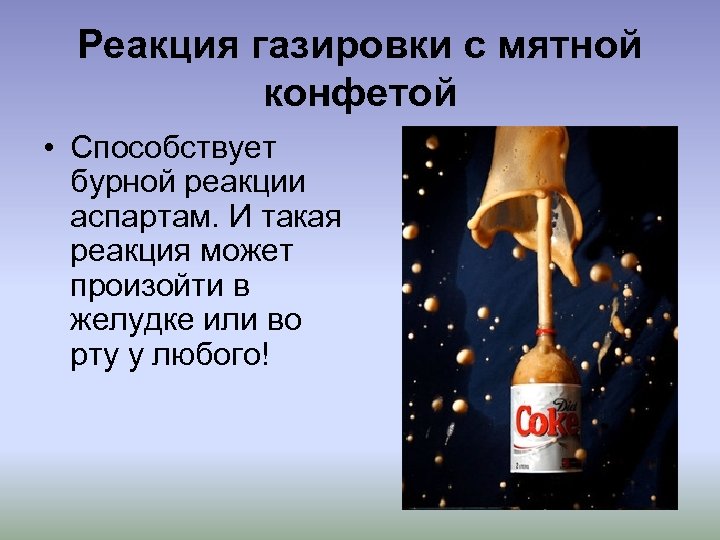 Реакция газировки с мятной конфетой

• Способствует бурной реакции аспартам. И такая реакция может произойти в желудке или во рту у любого!

Diet
Coke